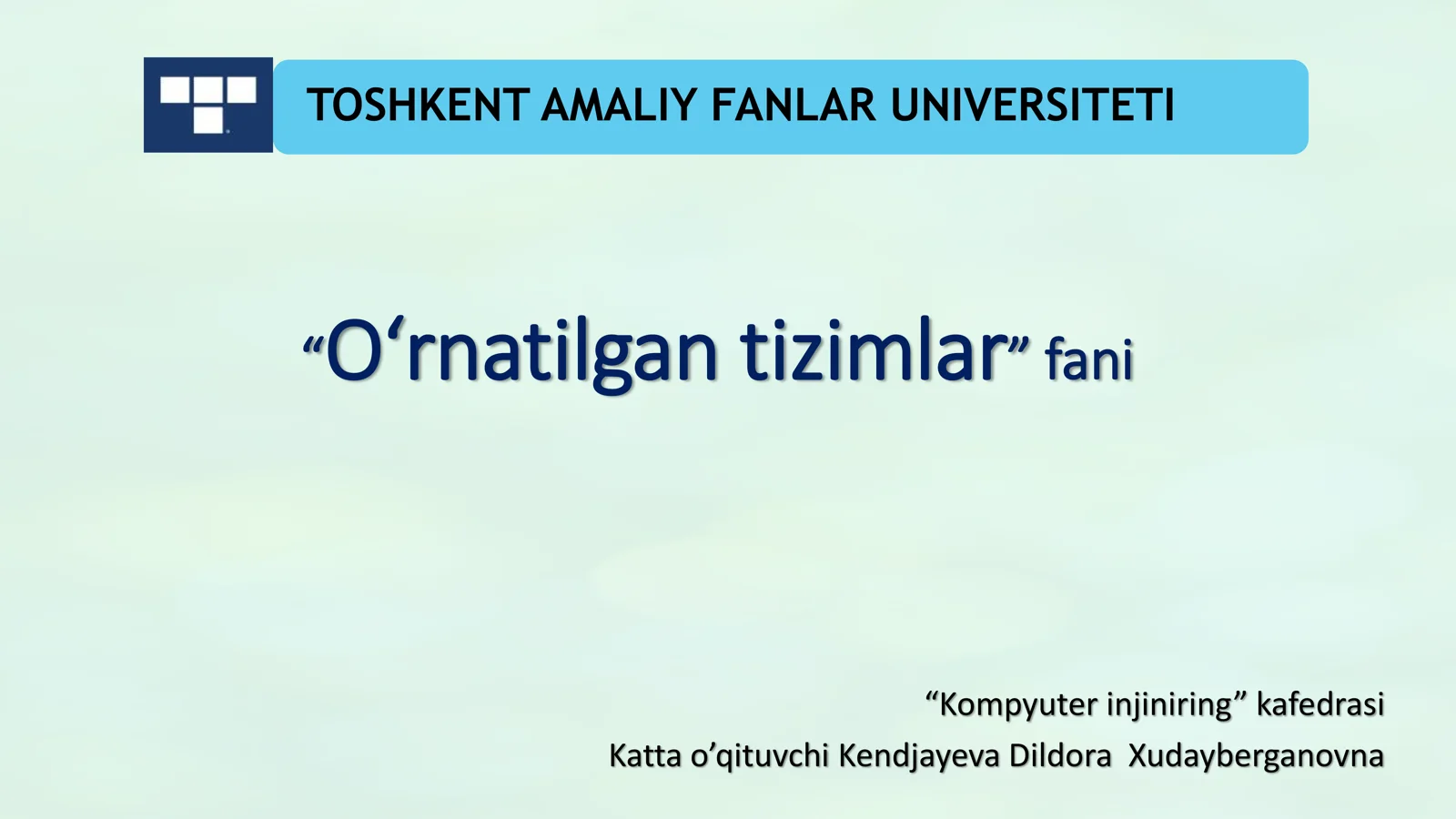 TOSHKENT AMALIY FANLAR UNIVERSITETI

“O‘rnatilgan tizimlar” fani

“Kompyuter injiniring” kafedrasi

Katta o’qituvchi Kendjayeva Dildora Xudayberganovna